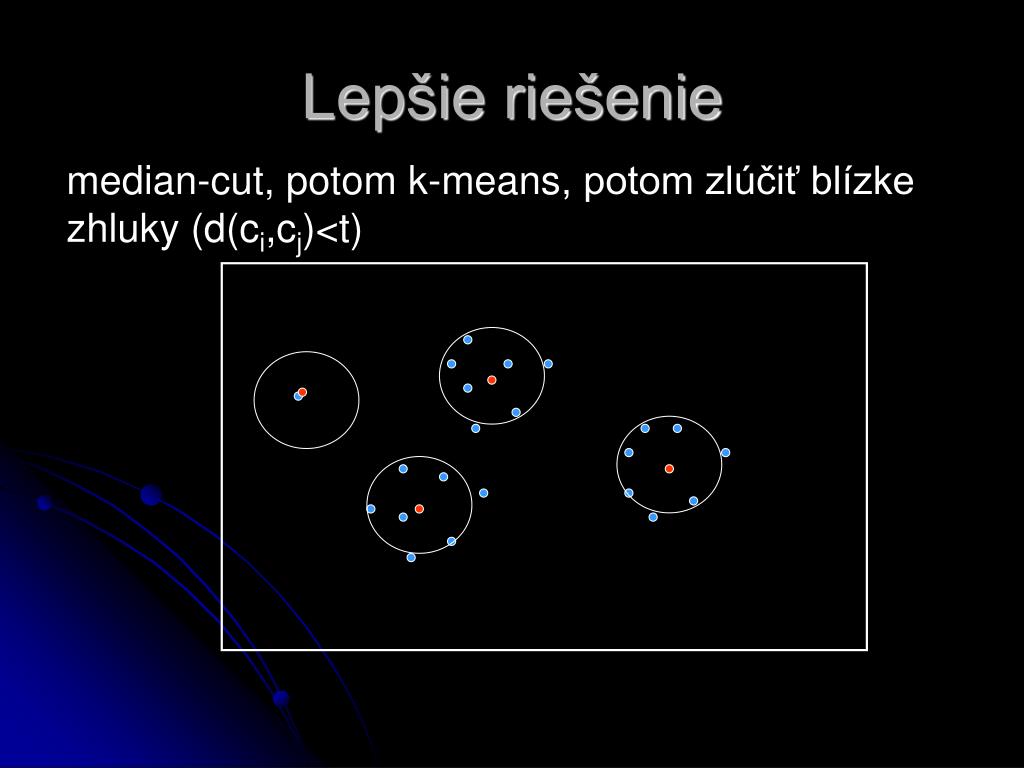 Lepšie riešenie

median-cut, potom k-means, potom zlúčiť blízke zhluky ($d(c_i,c_j)<t$)